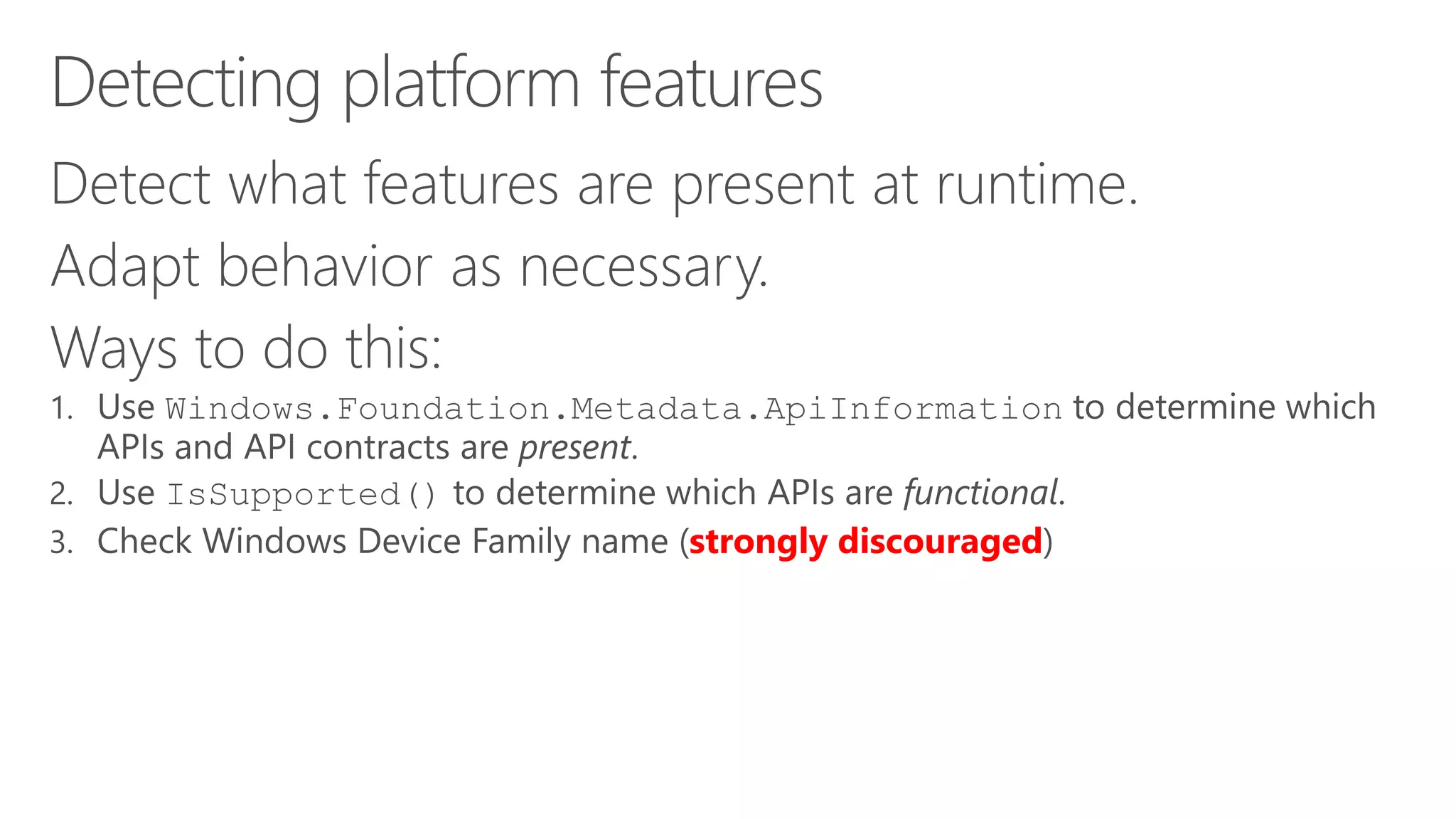 Detecting platform features

Detect what features are present at runtime.

Adapt behavior as necessary.

Ways to do this:

1. Use Windows.Foundation.Metadata.ApiInformation to determine which APIs and API contracts are present.
2. Use IsSupported() to determine which APIs are functional.
3. Check Windows Device Family name (strongly discouraged)